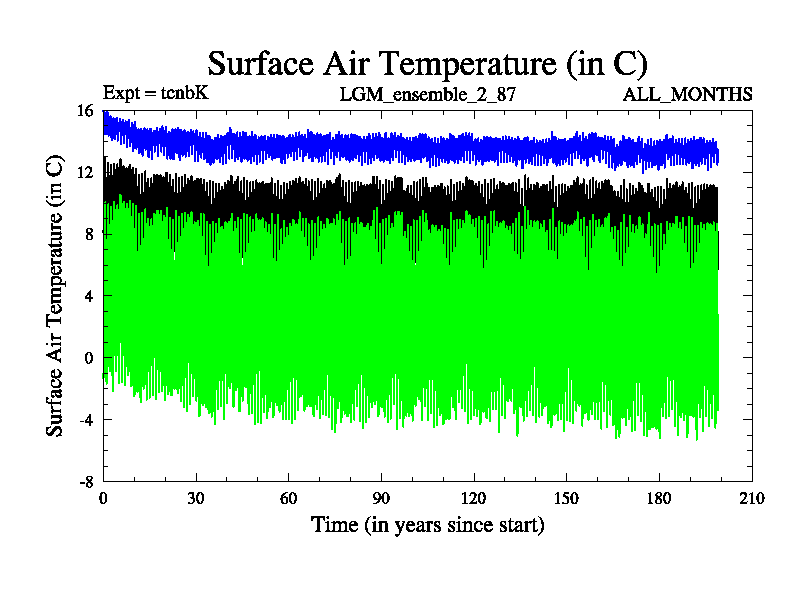 Surface Air Temperature (in C)

Expt = tcnbK

LGM_ensemble_2_87

ALL_MONTHS

Surface Air Temperature (in C)

16
12
8
4
0
-4
-8

0
30
60
90
120
150
180
210

Time (in years since start)